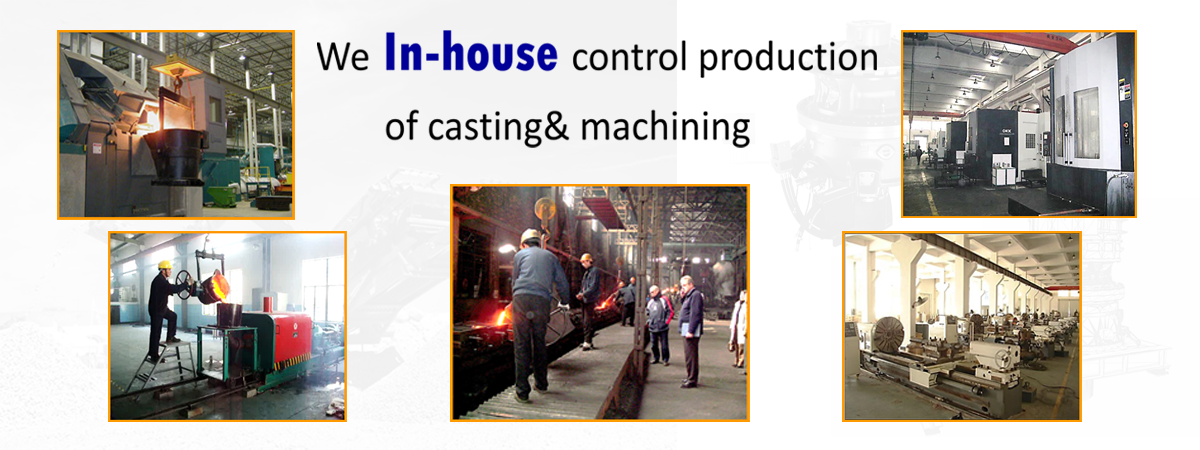 We In-house control production of casting& machining